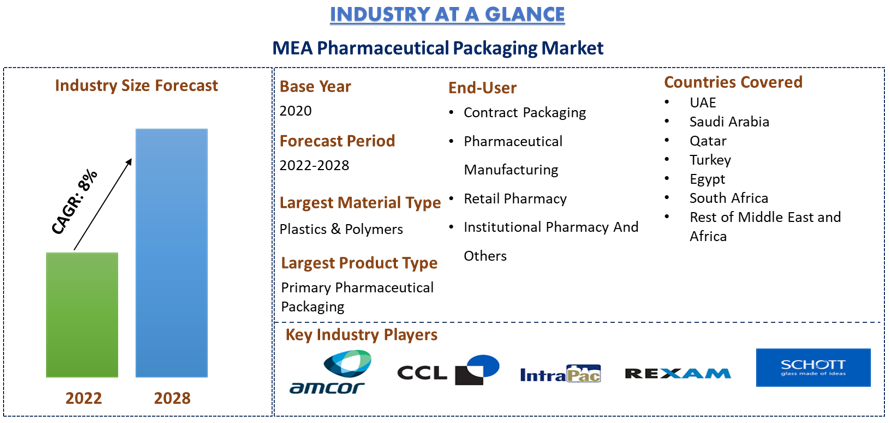 INDUSTRY AT A GLANCE

MEA Pharmaceutical Packaging Market

Industry Size Forecast

CAGR: 8%

2022

2028

Base Year
2020

Forecast Period
2022-2028

Largest Material Type
Plastics & Polymers

Largest Product Type
Primary Pharmaceutical Packaging

End-User
• Contract Packaging
• Pharmaceutical Manufacturing
• Retail Pharmacy
• Institutional Pharmacy And Others

Countries Covered
• UAE
• Saudi Arabia
• Qatar
• Turkey
• Egypt
• South Africa
• Rest of Middle East and Africa

Key Industry Players

amcor

CCL

IntraPac

REXAM

SCHOTT
glass made of ideas